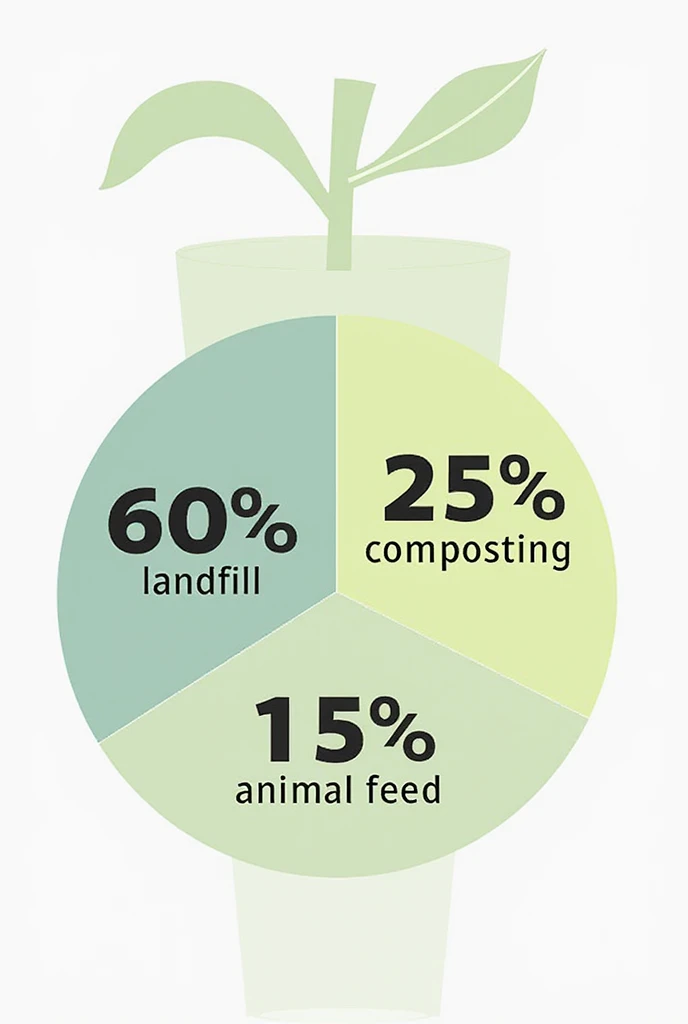 60%
landfill

25%
composting

15%
animal feed